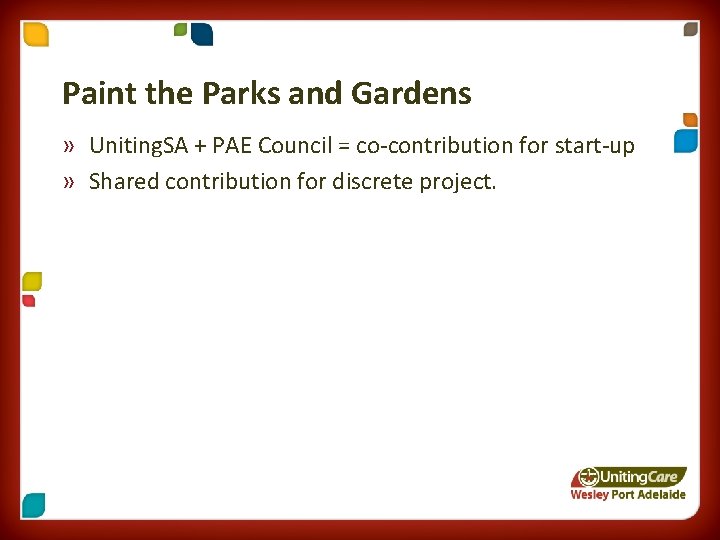 Paint the Parks and Gardens

» UnitingSA + PAE Council = co-contribution for start-up

» Shared contribution for discrete project.

UnitingCare
Wesley Port Adelaide